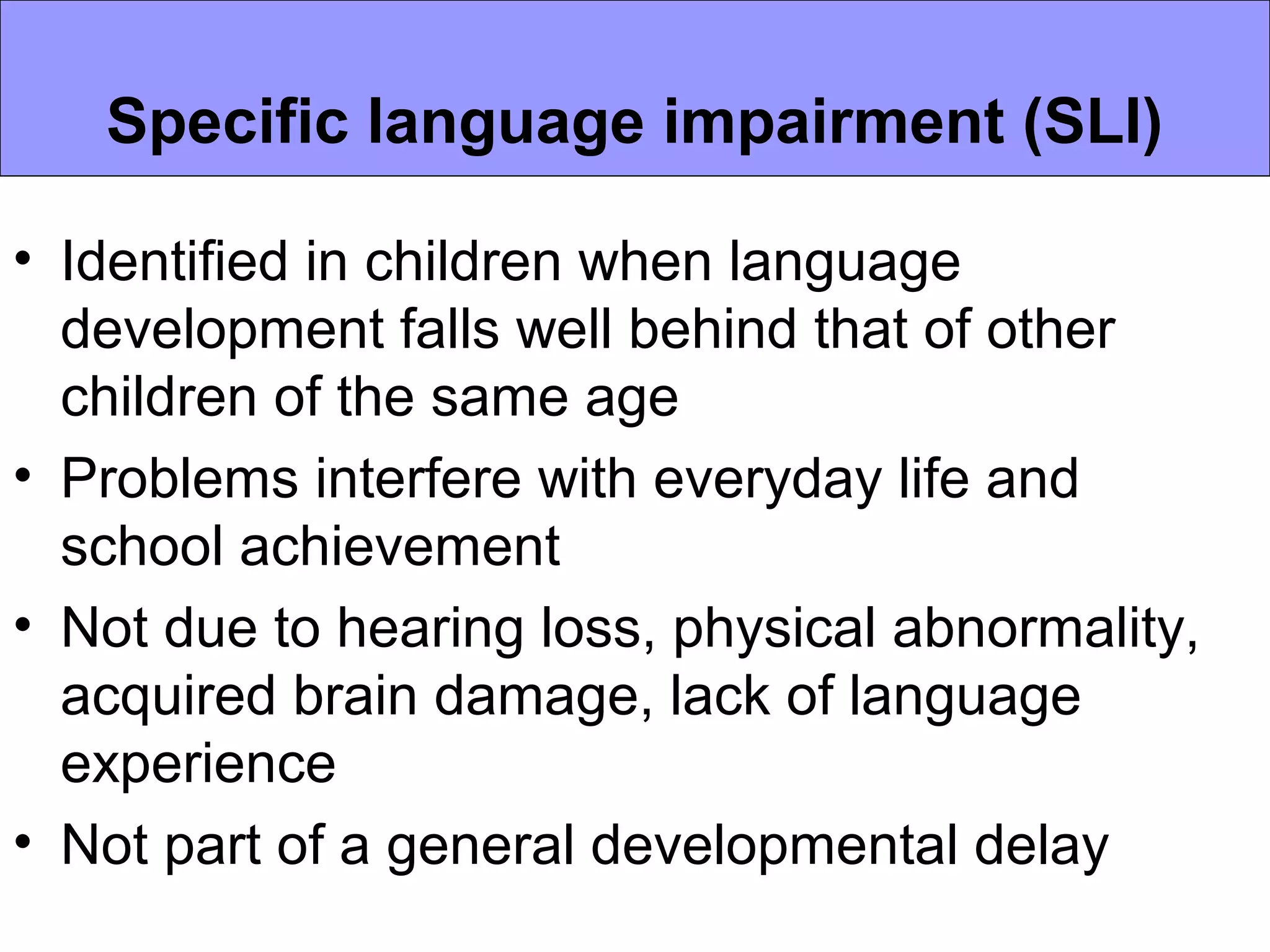 Specific language impairment (SLI)

• Identified in children when language development falls well behind that of other children of the same age
• Problems interfere with everyday life and school achievement
• Not due to hearing loss, physical abnormality, acquired brain damage, lack of language experience
• Not part of a general developmental delay